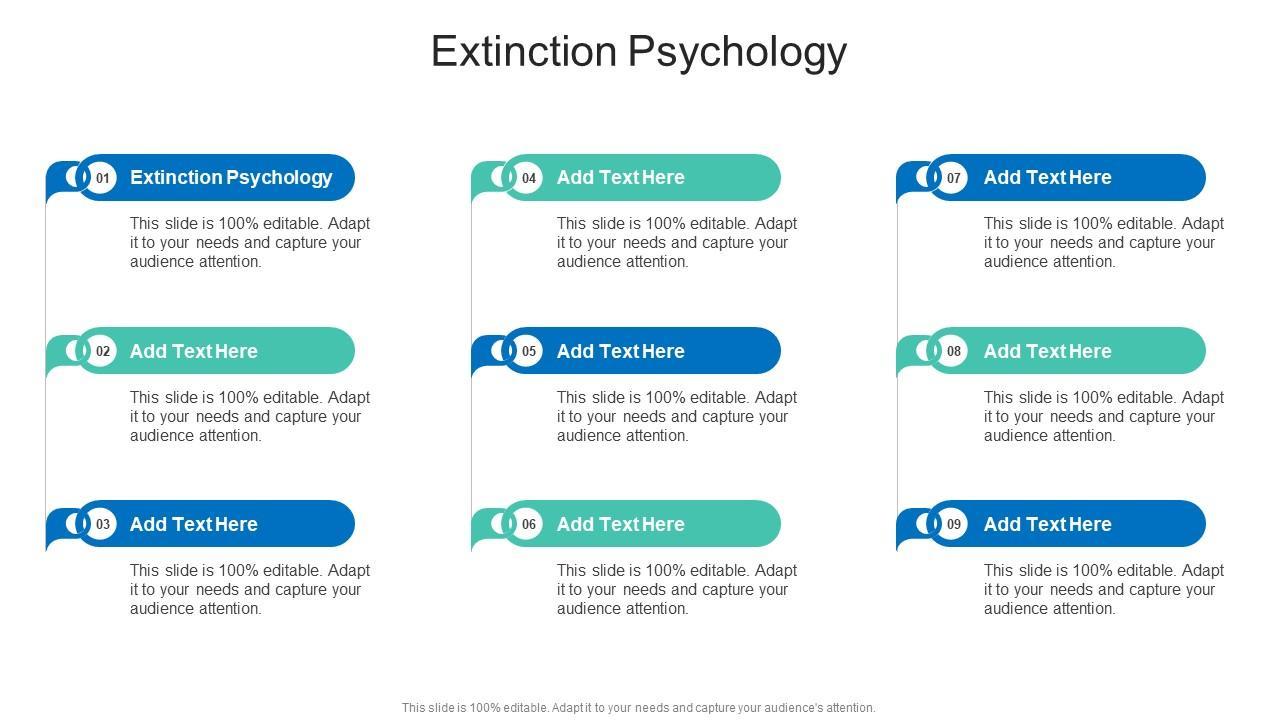 Extinction Psychology

01 Extinction Psychology

This slide is 100% editable. Adapt it to your needs and capture your audience attention.

02 Add Text Here

This slide is 100% editable. Adapt it to your needs and capture your audience attention.

03 Add Text Here

This slide is 100% editable. Adapt it to your needs and capture your audience attention.

04 Add Text Here

This slide is 100% editable. Adapt it to your needs and capture your audience attention.

05 Add Text Here

This slide is 100% editable. Adapt it to your needs and capture your audience attention.

06 Add Text Here

This slide is 100% editable. Adapt it to your needs and capture your audience attention.

07 Add Text Here

This slide is 100% editable. Adapt it to your needs and capture your audience attention.

08 Add Text Here

This slide is 100% editable. Adapt it to your needs and capture your audience attention.

09 Add Text Here

This slide is 100% editable. Adapt it to your needs and capture your audience attention.

This slide is 100% editable. Adapt it to your needs and capture your audience's attention.